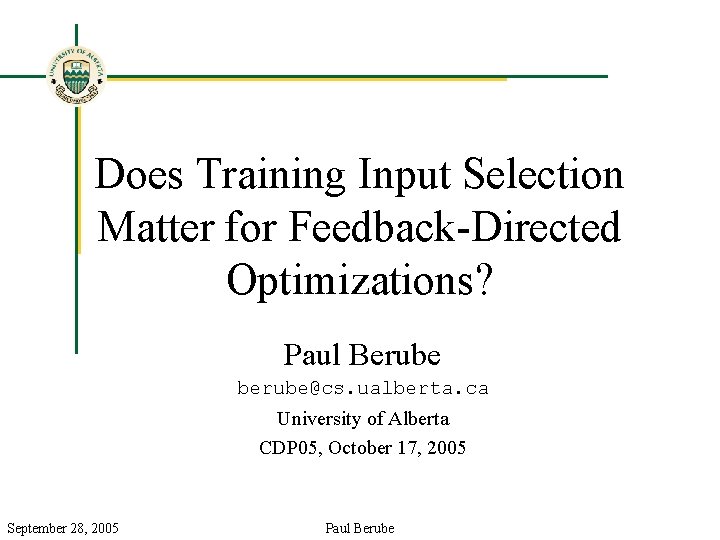 UNIVERSITY OF ALBERTA

Does Training Input Selection Matter for Feedback-Directed Optimizations?

Paul Berube

berube@cs.ualberta.ca

University of Alberta

CDP05, October 17, 2005

September 28, 2005

Paul Berube